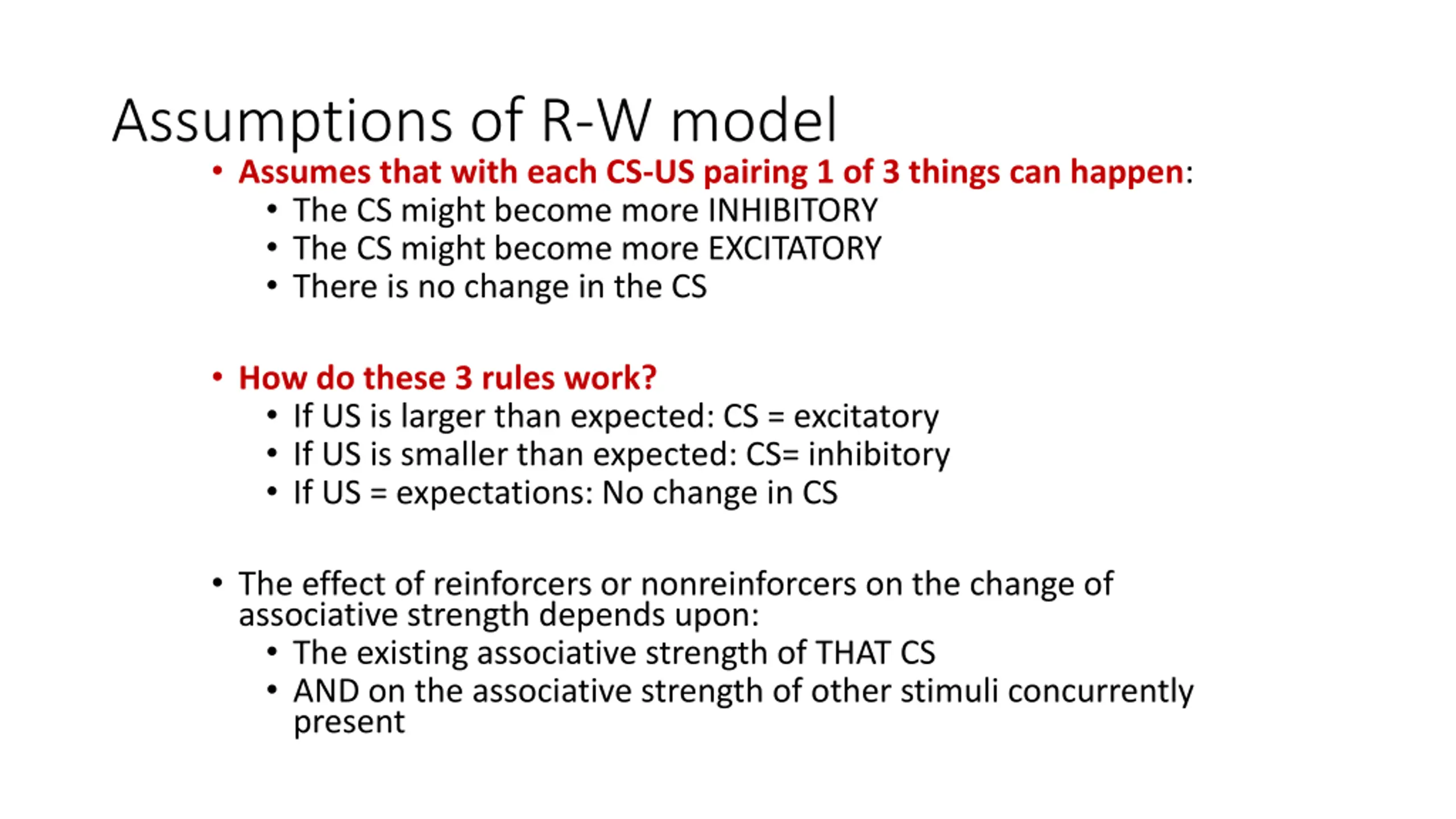 Assumptions of R-W model

• Assumes that with each CS-US pairing 1 of 3 things can happen:
  • The CS might become more INHIBITORY
  • The CS might become more EXCITATORY
  • There is no change in the CS

• How do these 3 rules work?
  • If US is larger than expected: CS = excitatory
  • If US is smaller than expected: CS= inhibitory
  • If US = expectations: No change in CS

• The effect of reinforcers or nonreinforcers on the change of associative strength depends upon:
  • The existing associative strength of THAT CS
  • AND on the associative strength of other stimuli concurrently present